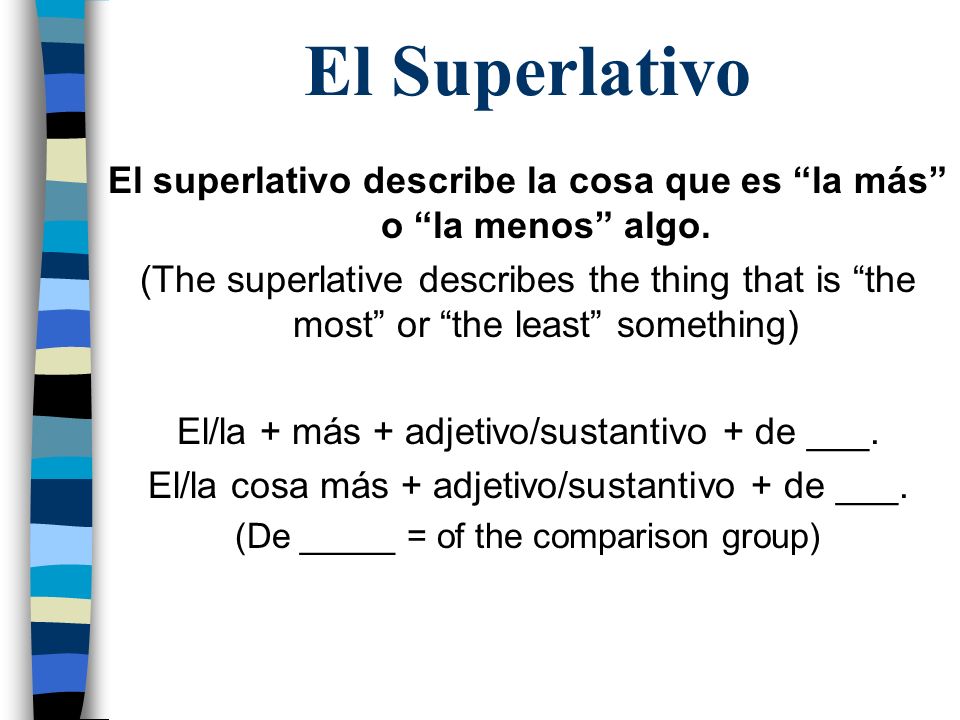 El Superlativo

El superlativo describe la cosa que es “la más” o “la menos” algo.

(The superlative describes the thing that is “the most” or “the least” something)

El/la + más + adjetivo/sustantivo + de ___.

El/la cosa más + adjetivo/sustantivo + de ___.

(De _____ = of the comparison group)